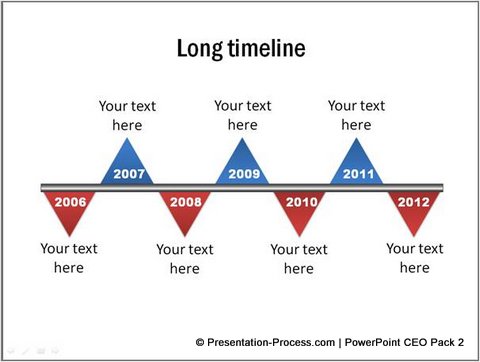 Long timeline

Your text here

Your text here

Your text here

2007

2009

2011

2006

2008

2010

2012

Your text here

Your text here

Your text here

Your text here

© Presentation-Process.com | PowerPoint CEO Pack 2